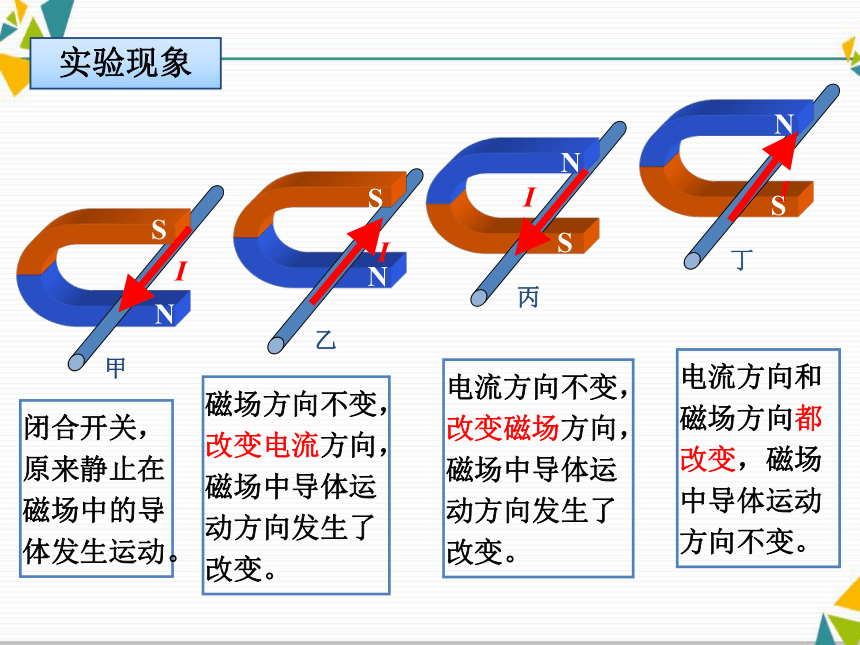 实验现象

S
I
N
甲

S
I
N
乙

N
I
S
丙

N
I
S
丁

闭合开关，原来静止在磁场中的导体发生运动。

磁场方向不变，改变电流方向，磁场中导体运动方向发生了改变。

电流方向不变，改变磁场方向，磁场中导体运动方向发生了改变。

电流方向和磁场方向都改变，磁场中导体运动方向不变。